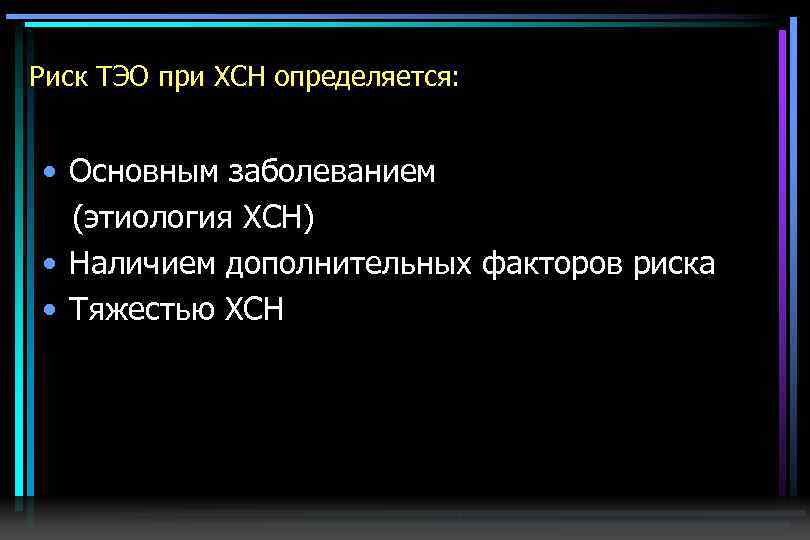 Риск ТЭО при ХСН определяется:

• Основным заболеванием (этиология ХСН)
• Наличием дополнительных факторов риска
• Тяжестью ХСН